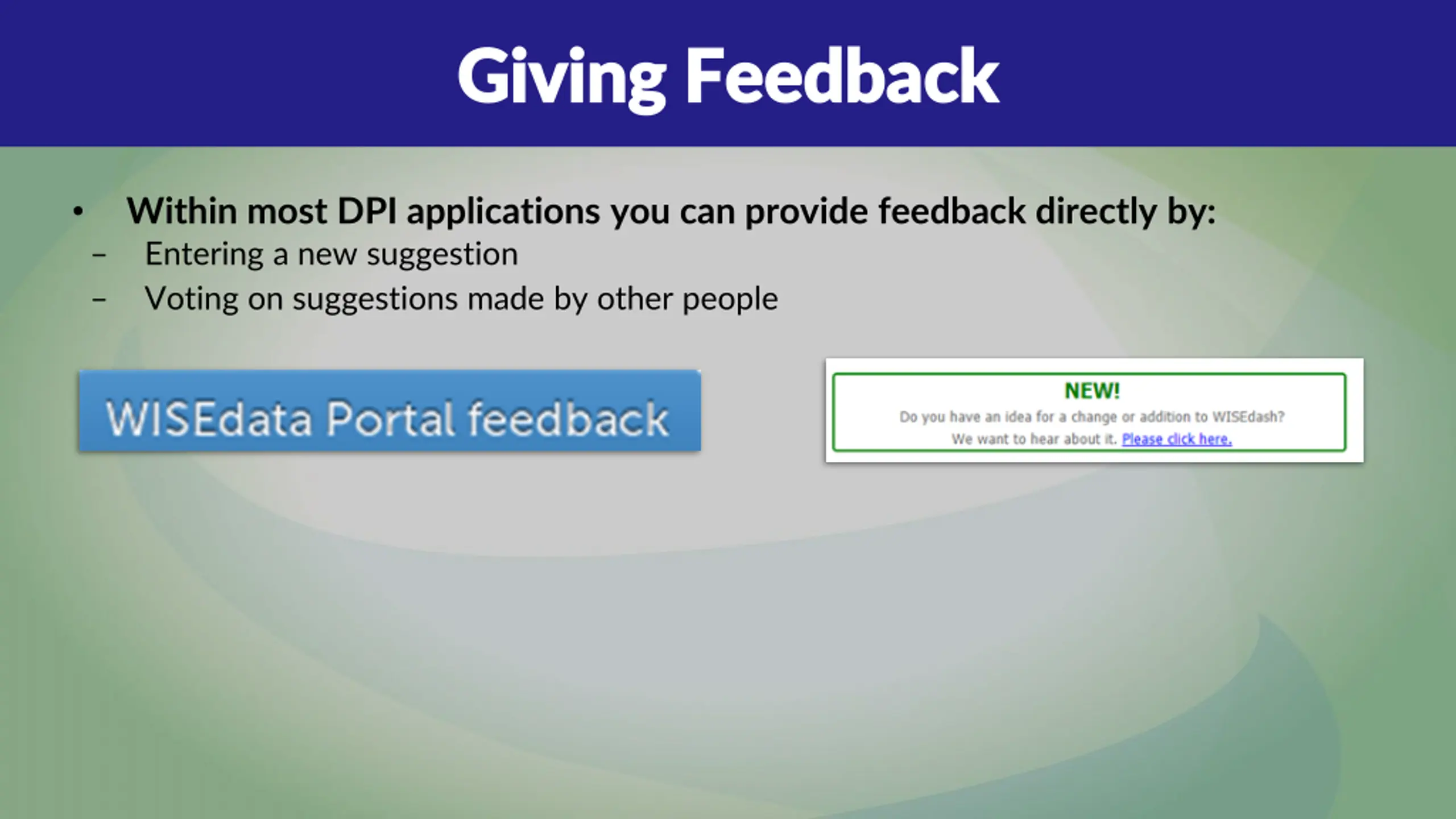 Giving Feedback

• Within most DPI applications you can provide feedback directly by:
– Entering a new suggestion
– Voting on suggestions made by other people

WISEdata Portal feedback

NEW!
Do you have an idea for a change or addition to WISEdash?
We want to hear about it. Please click here.